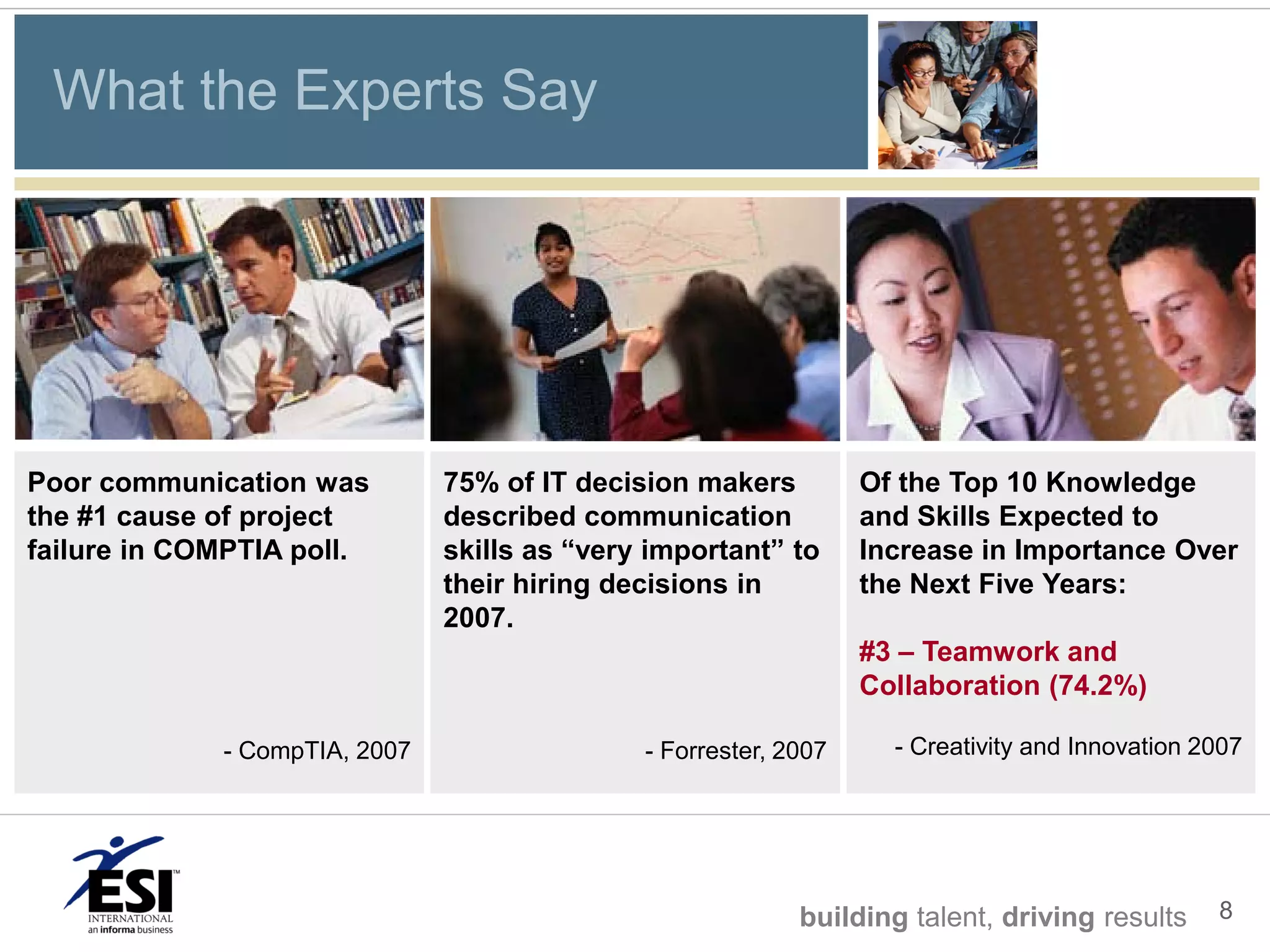 What the Experts Say

Poor communication was the #1 cause of project failure in COMPTIA poll.

- CompTIA, 2007

75% of IT decision makers described communication skills as “very important” to their hiring decisions in 2007.

- Forrester, 2007

Of the Top 10 Knowledge and Skills Expected to Increase in Importance Over the Next Five Years:

#3 – Teamwork and Collaboration (74.2%)

- Creativity and Innovation 2007

ESI™
INTERNATIONAL
an informa business

building talent, driving results

8